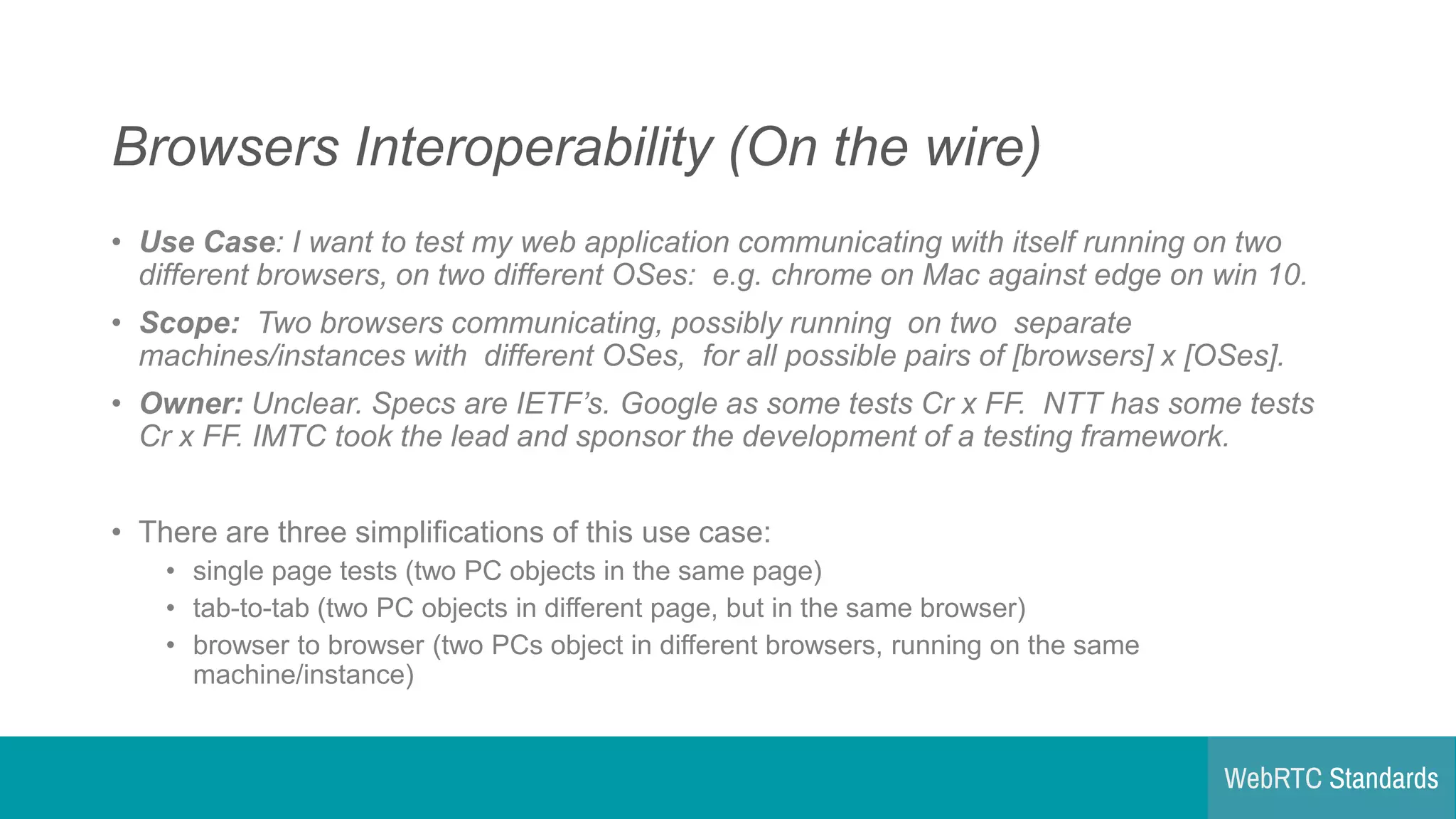 Browsers Interoperability (On the wire)

• Use Case: I want to test my web application communicating with itself running on two different browsers, on two different OSes: e.g. chrome on Mac against edge on win 10.

• Scope: Two browsers communicating, possibly running on two separate machines/instances with different OSes, for all possible pairs of [browsers] x [OSes].

• Owner: Unclear. Specs are IETF's. Google as some tests Cr x FF. NTT has some tests Cr x FF. IMTC took the lead and sponsor the development of a testing framework.

• There are three simplifications of this use case:
  • single page tests (two PC objects in the same page)
  • tab-to-tab (two PC objects in different page, but in the same browser)
  • browser to browser (two PCs object in different browsers, running on the same machine/instance)

WebRTC Standards